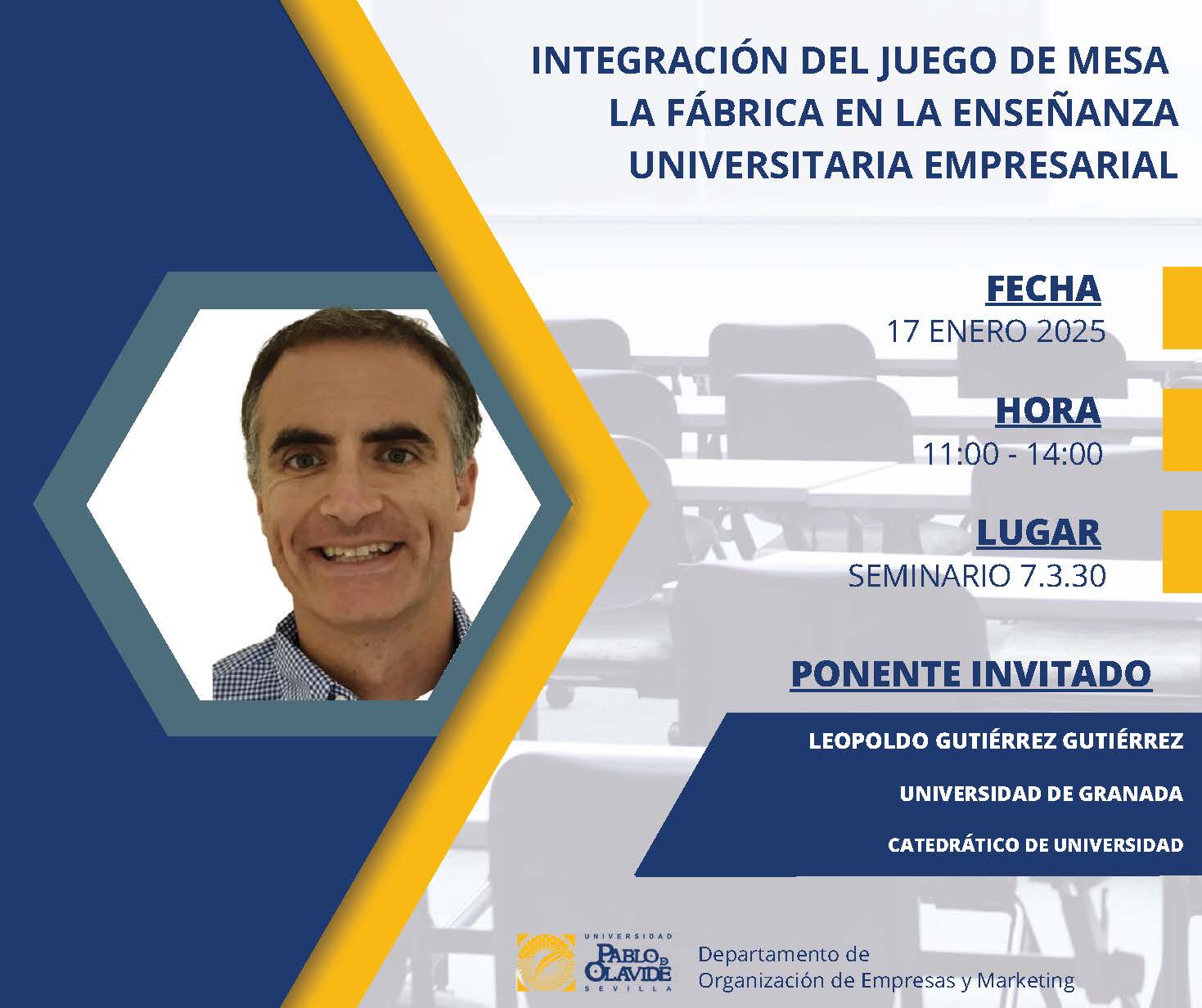 INTEGRACIÓN DEL JUEGO DE MESA LA FÁBRICA EN LA ENSEÑANZA UNIVERSITARIA EMPRESARIAL

FECHA
17 ENERO 2025

HORA
11:00 - 14:00

LUGAR
SEMINARIO 7.3.30

PONENTE INVITADO

LEOPOLDO GUTIÉRREZ GUTIÉRREZ

UNIVERSIDAD DE GRANADA

CATEDRÁTICO DE UNIVERSIDAD

UNIVERSIDAD PABLO DE OLAVIDE SEVILLA

Departamento de Organización de Empresas y Marketing